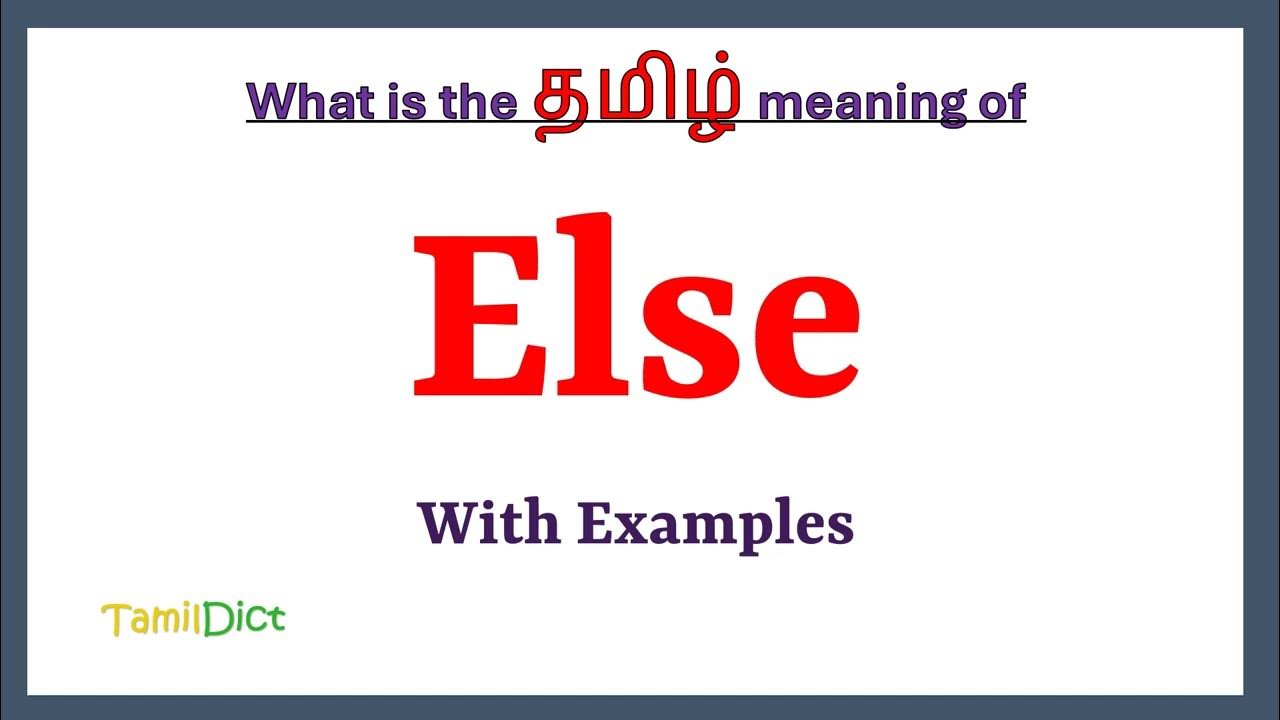 What is the தமிழ் meaning of

Else

With Examples

TamilDict